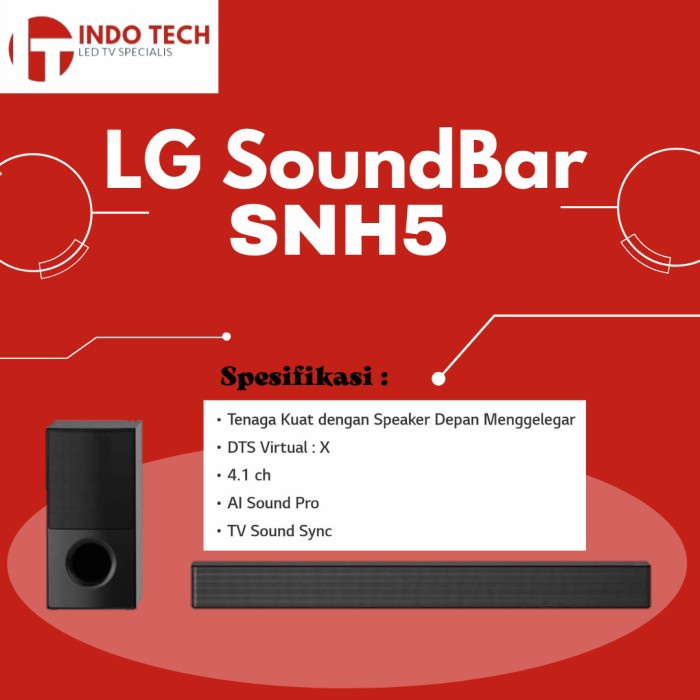 INDO TECH
LED TV SPECIALIS

LG SoundBar SNH5

Spesifikasi :

• Tenaga Kuat dengan Speaker Depan Menggelegar
• DTS Virtual : X
• 4.1 ch
• AI Sound Pro
• TV Sound Sync